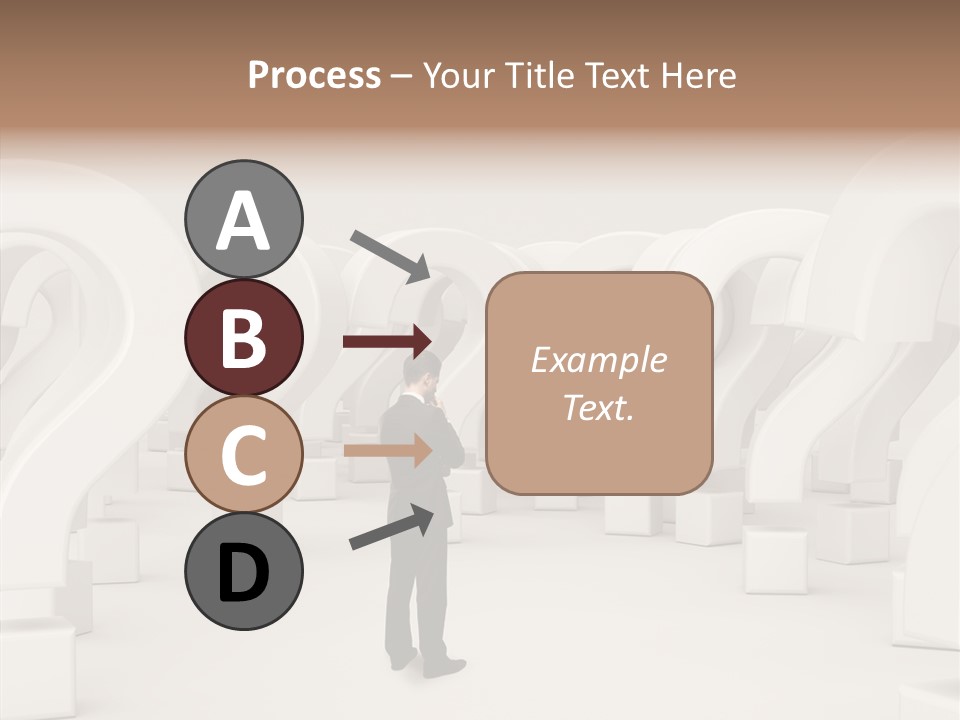 Process – Your Title Text Here

A

B

C

D

Example Text.